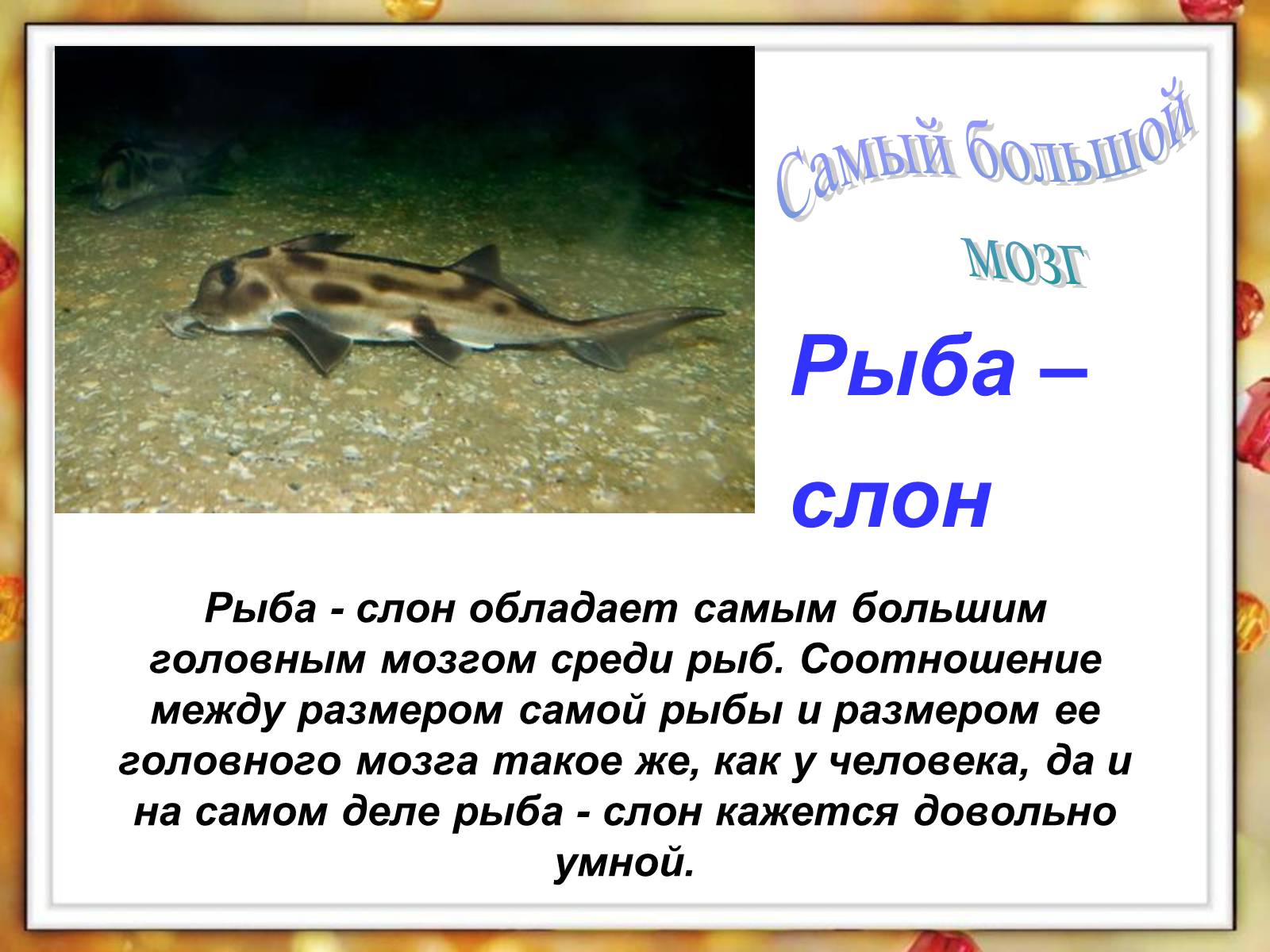 Самый большой мозг

Рыба – слон

Рыба - слон обладает самым большим головным мозгом среди рыб. Соотношение между размером самой рыбы и размером ее головного мозга такое же, как у человека, да и на самом деле рыба - слон кажется довольно умной.